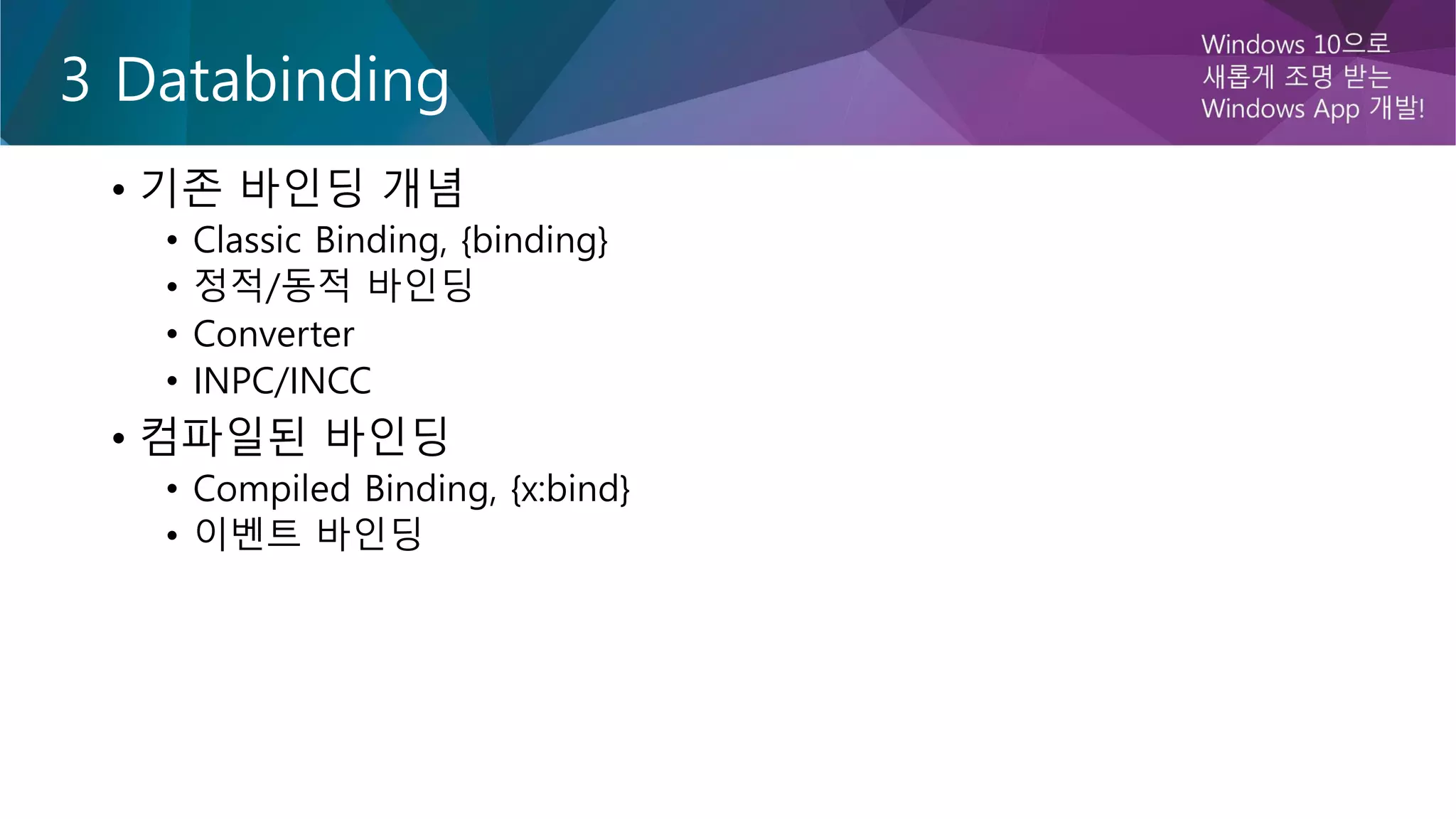 3 Databinding

Windows 10으로
새롭게 조명 받는
Windows App 개발!

• 기존 바인딩 개념
  • Classic Binding, {binding}
  • 정적/동적 바인딩
  • Converter
  • INPC/INCC
• 컴파일된 바인딩
  • Compiled Binding, {x:bind}
  • 이벤트 바인딩